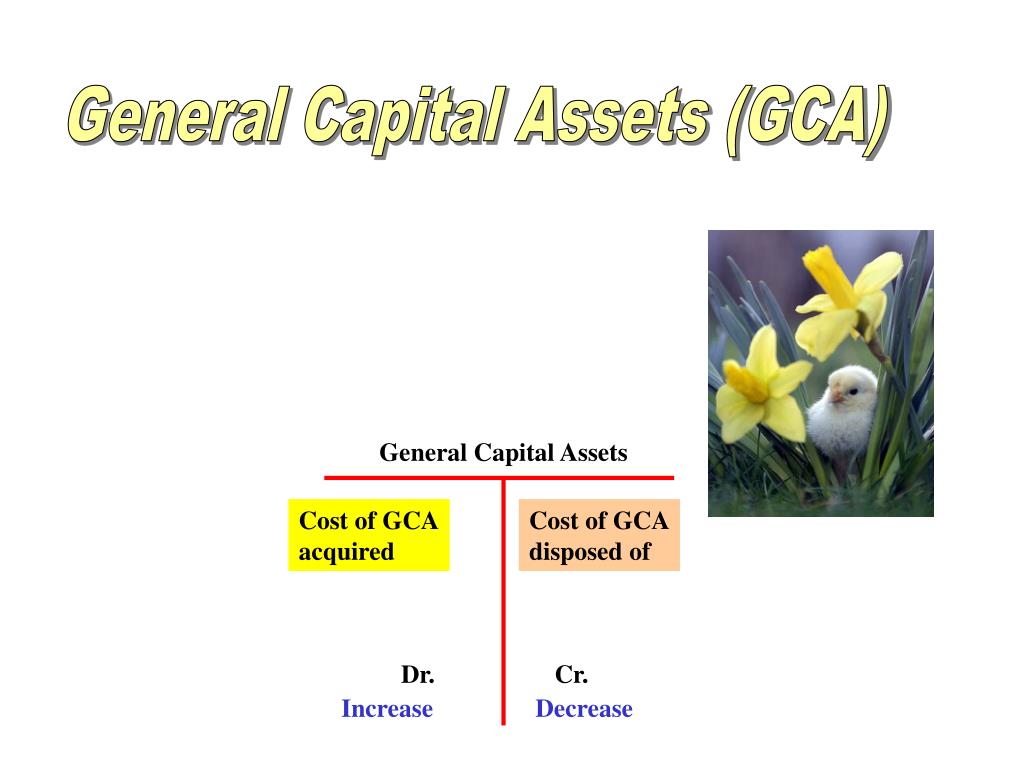 General Capital Assets (GCA)

General Capital Assets

Cost of GCA acquired

Cost of GCA disposed of

Dr.
Increase

Cr.
Decrease